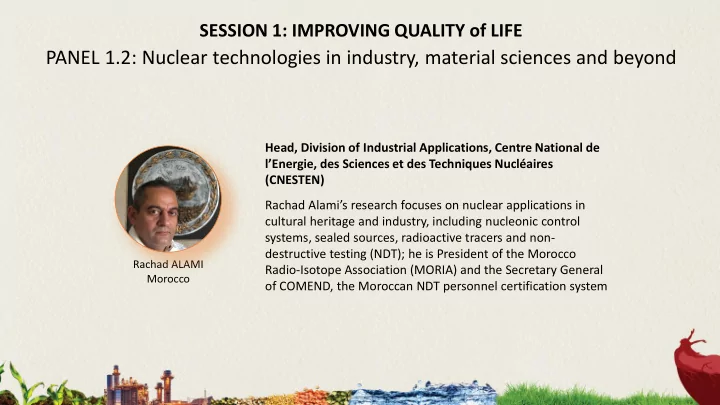 SESSION 1: IMPROVING QUALITY of LIFE
PANEL 1.2: Nuclear technologies in industry, material sciences and beyond

Rachad ALAMI
Morocco

Head, Division of Industrial Applications, Centre National de l'Energie, des Sciences et des Techniques Nucléaires (CNESTEN)

Rachad Alami's research focuses on nuclear applications in cultural heritage and industry, including nucleonic control systems, sealed sources, radioactive tracers and non-destructive testing (NDT); he is President of the Morocco Radio-Isotope Association (MORIA) and the Secretary General of COMEND, the Moroccan NDT personnel certification system